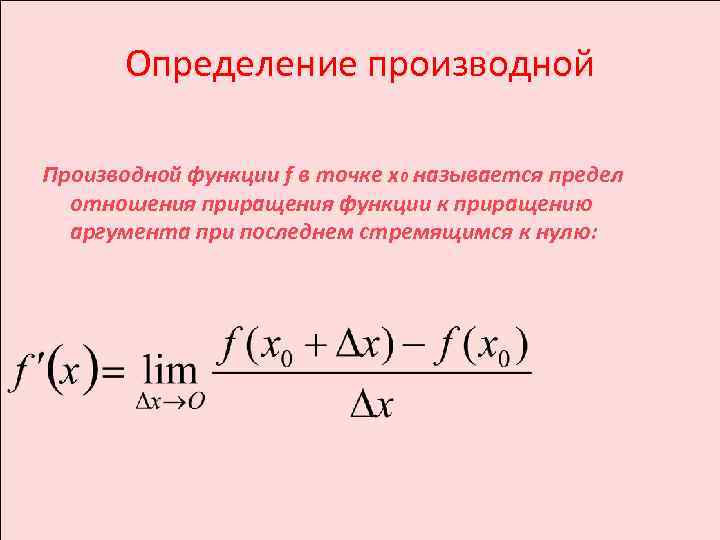 Определение производной

Производной функции f в точке $x_0$ называется предел отношения приращения функции к приращению аргумента при последнем стремящимся к нулю:

$f'(x) = \lim_{\Delta x \to O} \frac{f(x_0 + \Delta x) - f(x_0)}{\Delta x}$